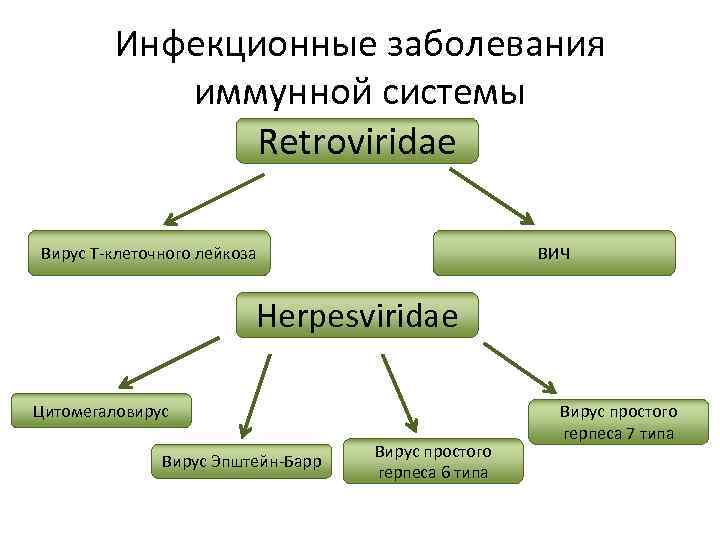 Инфекционные заболевания иммунной системы

Retroviridae

Вирус Т-клеточного лейкоза

ВИЧ

Herpesviridae

Цитомегаловирус

Вирус Эпштейн-Барр

Вирус простого герпеса 6 типа

Вирус простого герпеса 7 типа